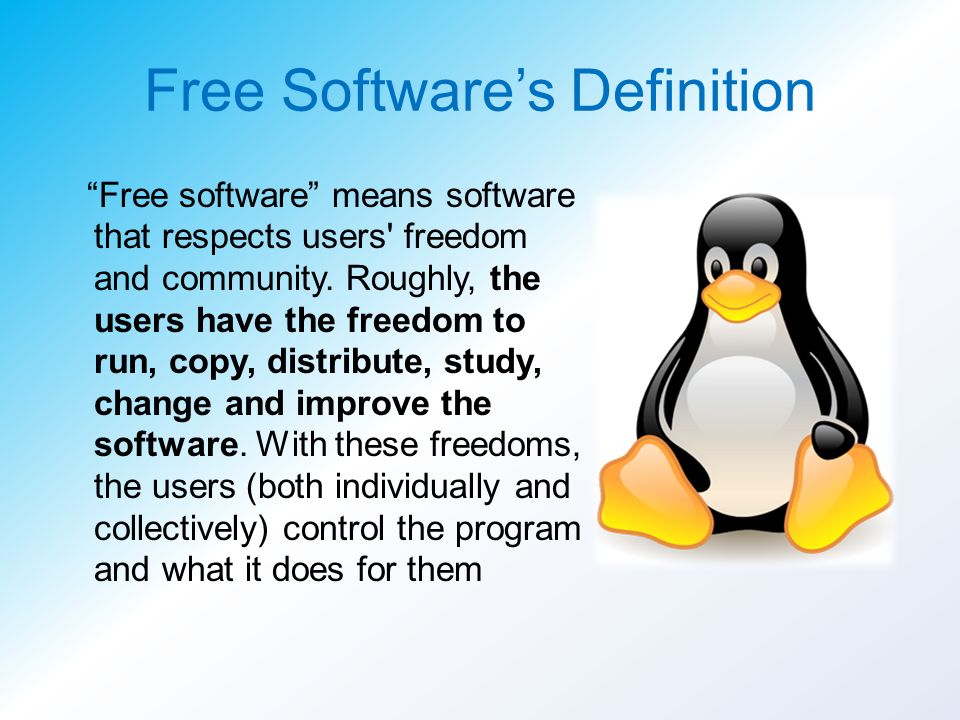 Free Software’s Definition

“Free software” means software that respects users' freedom and community. Roughly, the users have the freedom to run, copy, distribute, study, change and improve the software. With these freedoms, the users (both individually and collectively) control the program and what it does for them